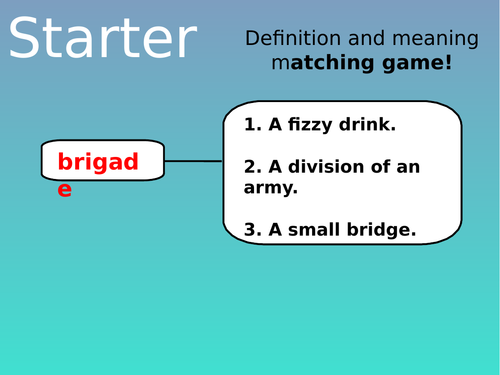 Starter

Definition and meaning matching game!

brigade

1. A fizzy drink.

2. A division of an army.

3. A small bridge.